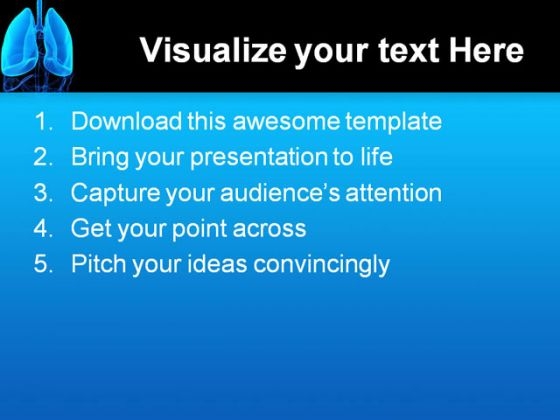 Visualize your text Here

1. Download this awesome template
2. Bring your presentation to life
3. Capture your audience's attention
4. Get your point across
5. Pitch your ideas convincingly